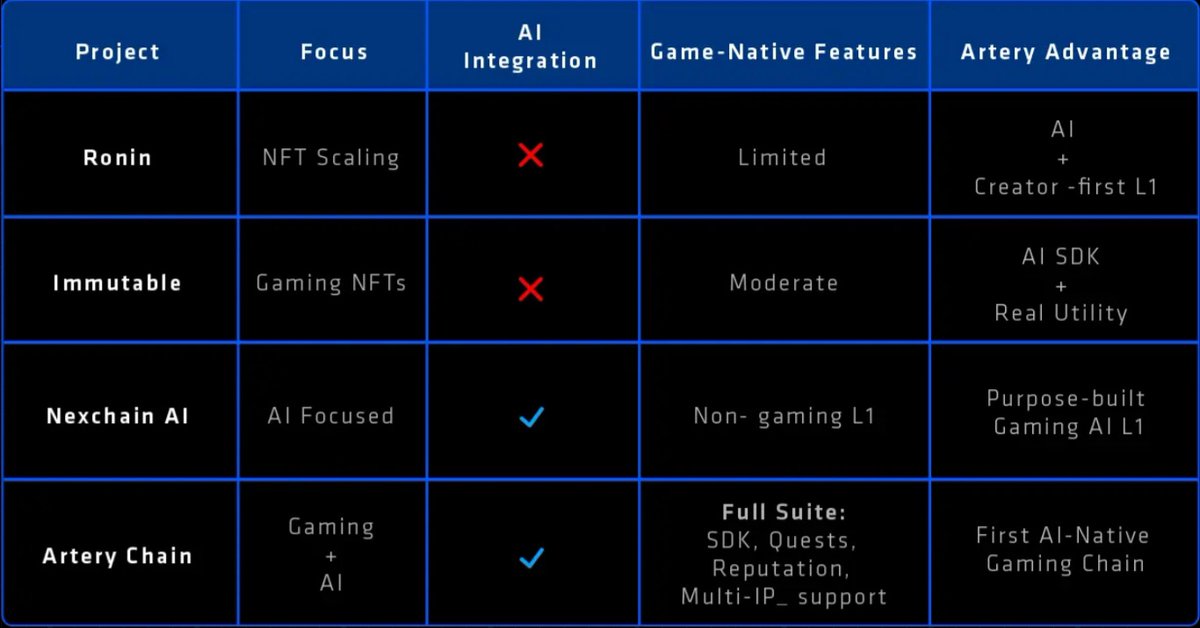 | Project | Focus | AI Integration | Game-Native Features | Artery Advantage |
|---|---|---|---|---|
| Ronin | NFT Scaling | ✗ | Limited | AI + Creator -first L1 |
| Immutable | Gaming NFTs | ✗ | Moderate | AI SDK + Real Utility |
| Nexchain AI | AI Focused | ✓ | Non- gaming L1 | Purpose-built Gaming AI L1 |
| Artery Chain | Gaming + AI | ✓ | Full Suite: SDK, Quests, Reputation, Multi-IP_ support | First AI-Native Gaming Chain |